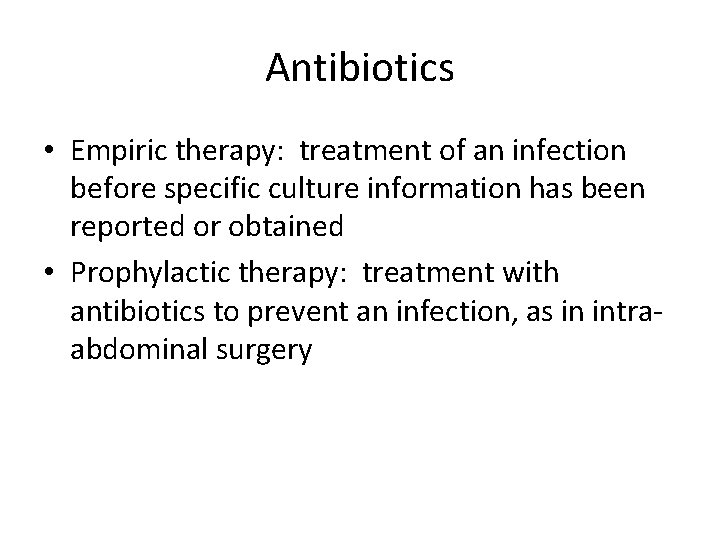 Antibiotics

• Empiric therapy: treatment of an infection before specific culture information has been reported or obtained
• Prophylactic therapy: treatment with antibiotics to prevent an infection, as in intra-abdominal surgery